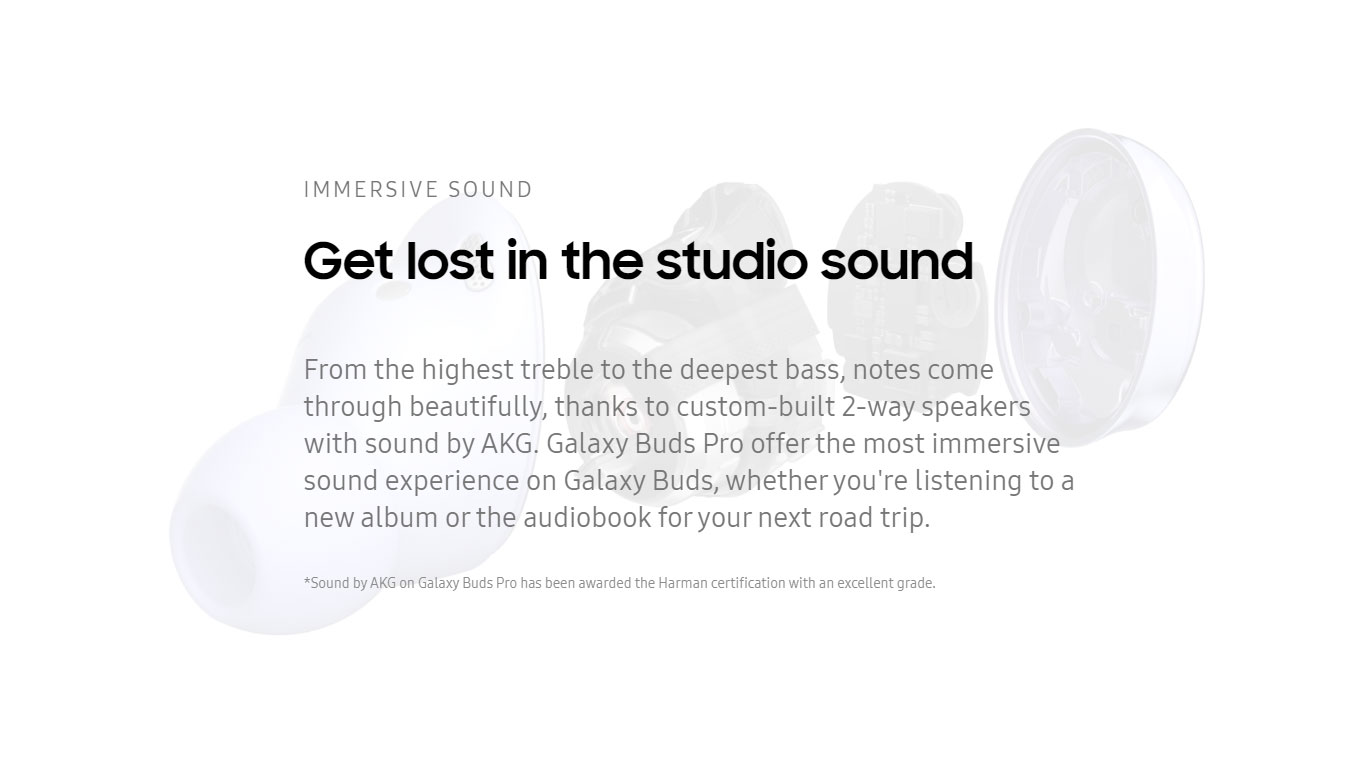 IMMERSIVE SOUND

Get lost in the studio sound

From the highest treble to the deepest bass, notes come through beautifully, thanks to custom-built 2-way speakers with sound by AKG. Galaxy Buds Pro offer the most immersive sound experience on Galaxy Buds, whether you're listening to a new album or the audiobook for your next road trip.

*Sound by AKG on Galaxy Buds Pro has been awarded the Harman certification with an excellent grade.